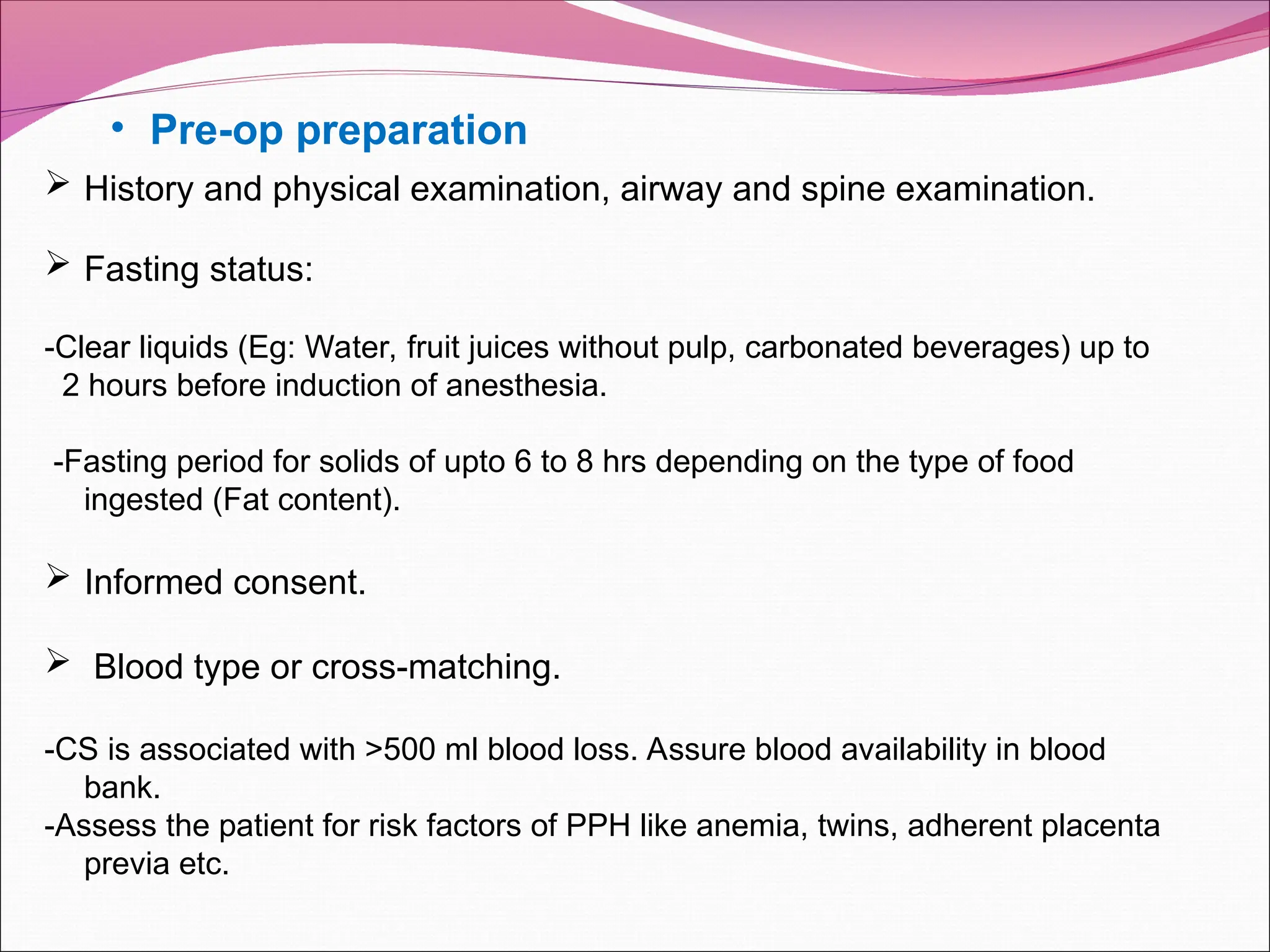 • Pre-op preparation

➢ History and physical examination, airway and spine examination.

➢ Fasting status:

-Clear liquids (Eg: Water, fruit juices without pulp, carbonated beverages) up to 2 hours before induction of anesthesia.

-Fasting period for solids of upto 6 to 8 hrs depending on the type of food ingested (Fat content).

➢ Informed consent.

➢ Blood type or cross-matching.

-CS is associated with >500 ml blood loss. Assure blood availability in blood bank.
-Assess the patient for risk factors of PPH like anemia, twins, adherent placenta previa etc.